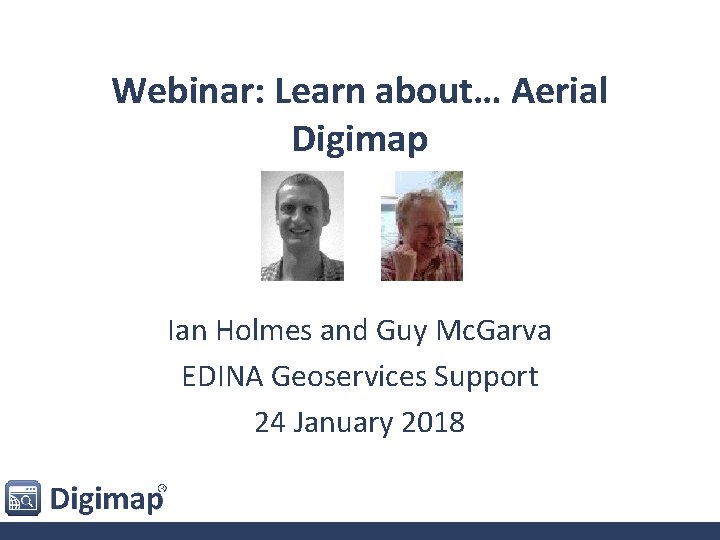 Webinar: Learn about… Aerial Digimap

Ian Holmes and Guy McGarva

EDINA Geoservices Support

24 January 2018

Digimap®